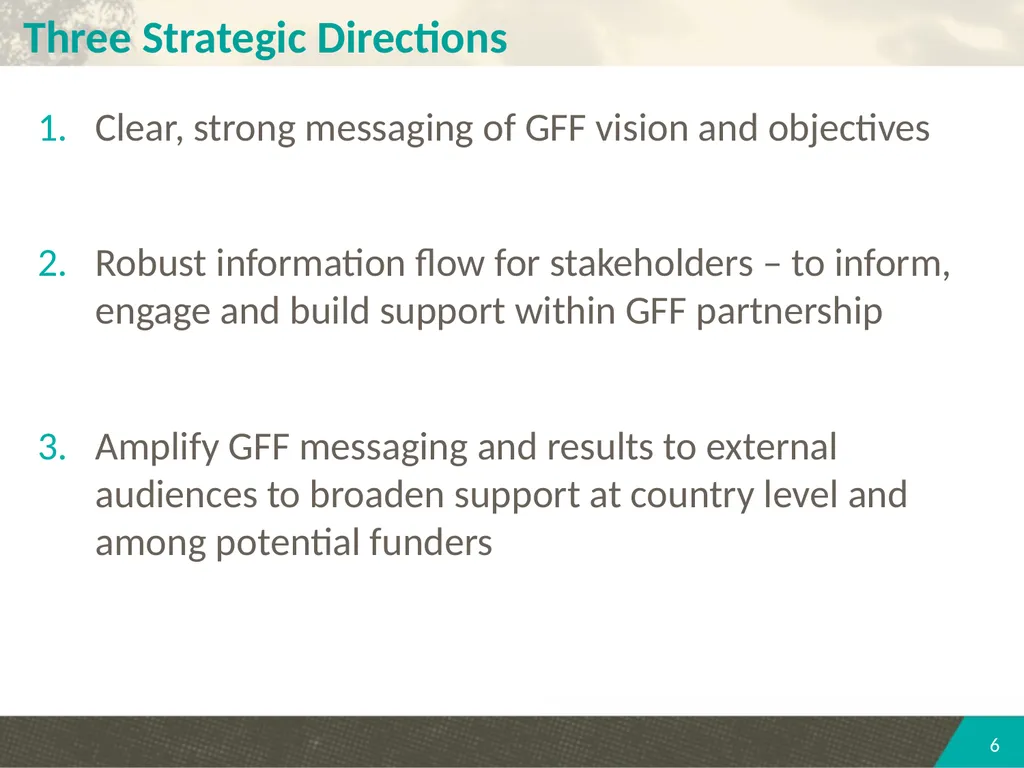 Three Strategic Directions

1. Clear, strong messaging of GFF vision and objectives

2. Robust information flow for stakeholders – to inform, engage and build support within GFF partnership

3. Amplify GFF messaging and results to external audiences to broaden support at country level and among potential funders

6